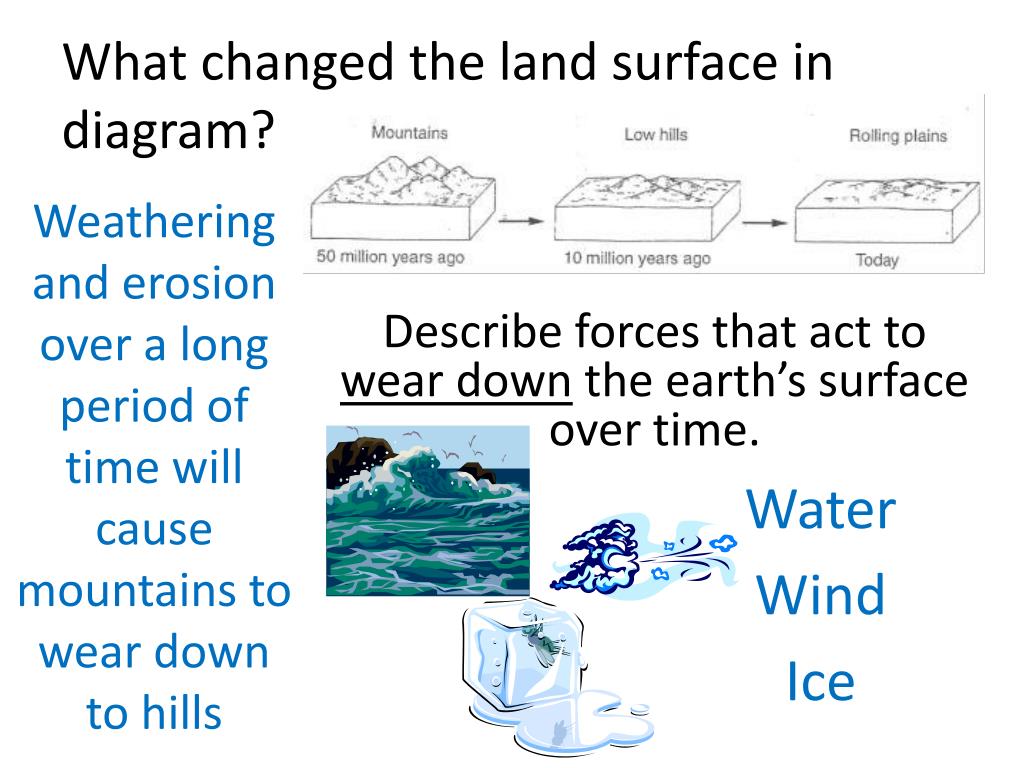 What changed the land surface in diagram?

Mountains

Low hills

Rolling plains

50 million years ago

10 million years ago

Today

Weathering and erosion over a long period of time will cause mountains to wear down to hills

Describe forces that act to wear down the earth's surface over time.

Water

Wind

Ice